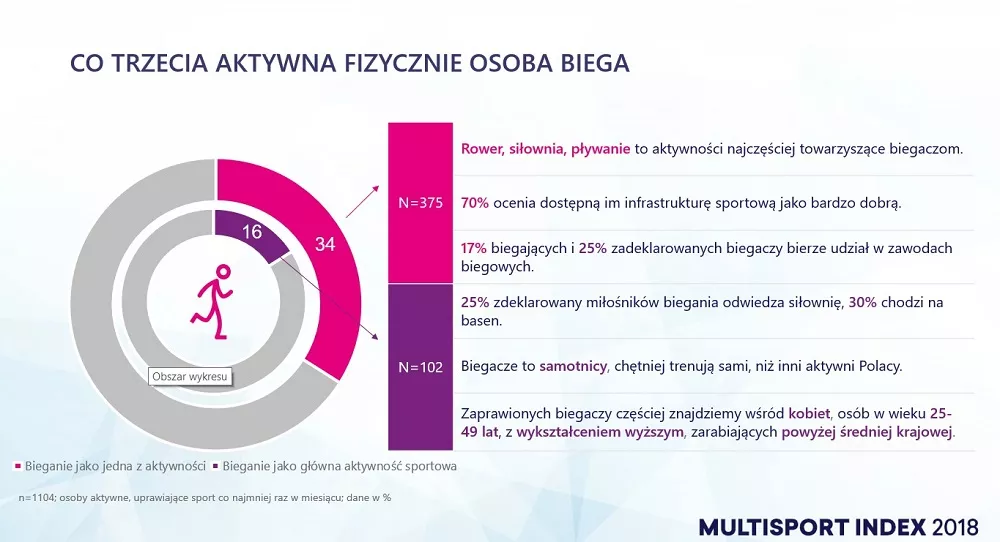 CO TRZECIA AKTYWNA FIZYCZNIE OSOBA BIEGA

16

34

Obszar wykresu

N=375

Rower, siłownia, pływanie to aktywności najczęściej towarzyszące biegaczom.

70% ocenia dostępną im infrastrukturę sportową jako bardzo dobrą.

17% biegających i 25% zadeklarowanych biegaczy bierze udział w zawodach biegowych.

N=102

25% zdeklarowany miłośników biegania odwiedza siłownię, 30% chodzi na basen.

Biegacze to samotnicy, chętniej trenują sami, niż inni aktywni Polacy.

Zaprawionych biegaczy częściej znajdziemy wśród kobiet, osób w wieku 25-49 lat, z wykształceniem wyższym, zarabiających powyżej średniej krajowej.

Bieganie jako jedna z aktywności   Bieganie jako główna aktywność sportowa

n=1104; osoby aktywne, uprawiające sport co najmniej raz w miesiącu; dane w %

MULTISPORT INDEX 2018